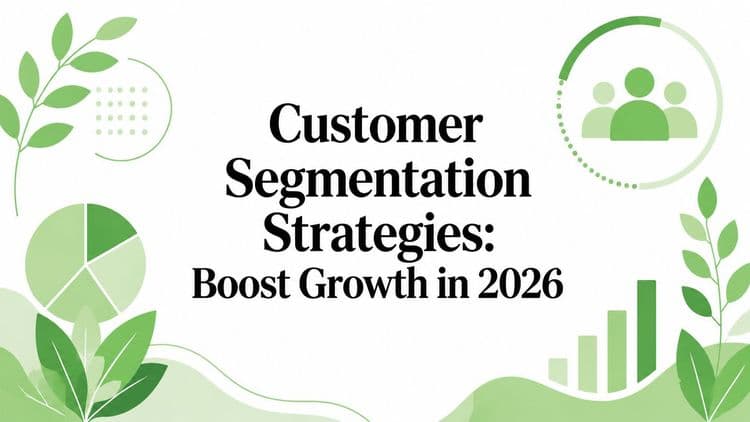 Customer Segmentation Strategies: Boost Growth in 2026